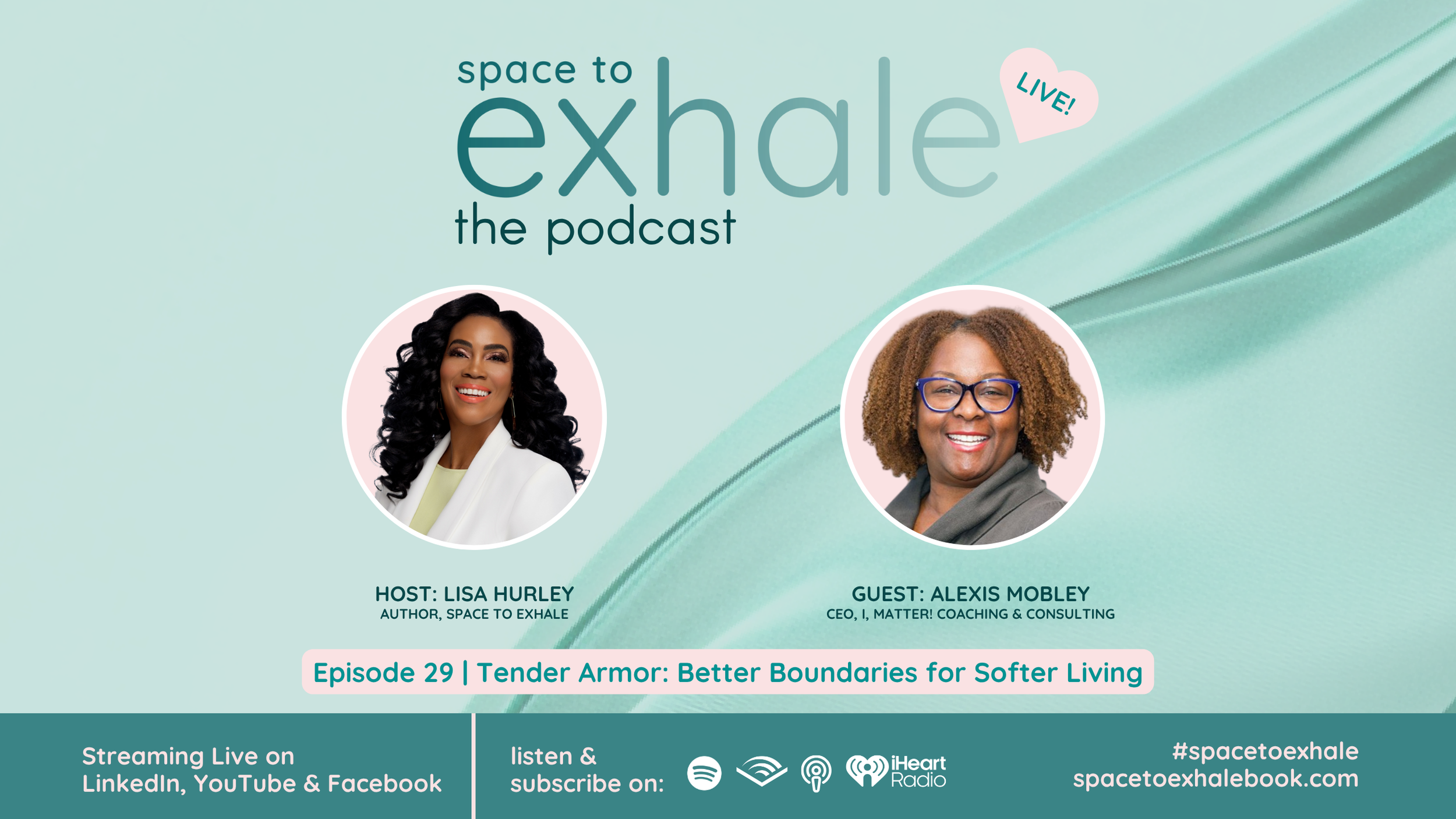 space to
exhale
the podcast

LIVE!

HOST: LISA HURLEY
AUTHOR, SPACE TO EXHALE

GUEST: ALEXIS MOBLEY
CEO, I, MATTER! COACHING & CONSULTING

Episode 29 | Tender Armor: Better Boundaries for Softer Living

Streaming Live on LinkedIn, YouTube & Facebook

listen & subscribe on:

iHeart Radio

#spacetoexhale
spacetoexhalebook.com